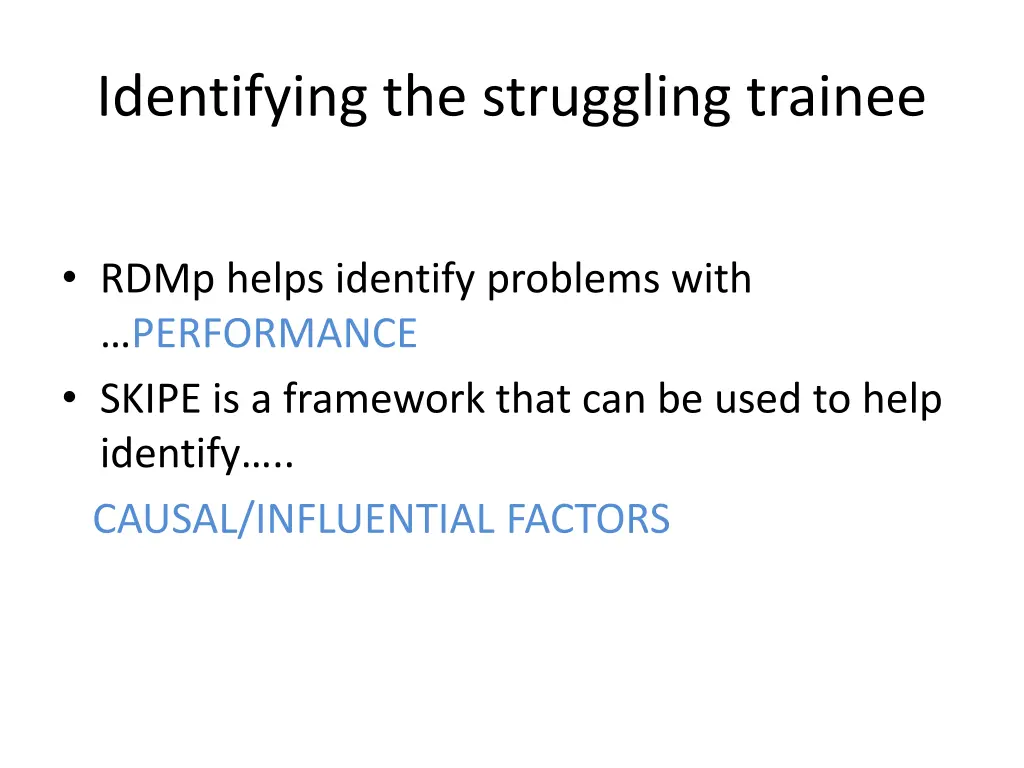 Identifying the struggling trainee

• RDMp helps identify problems with …PERFORMANCE
• SKIPE is a framework that can be used to help identify…..

CAUSAL/INFLUENTIAL FACTORS